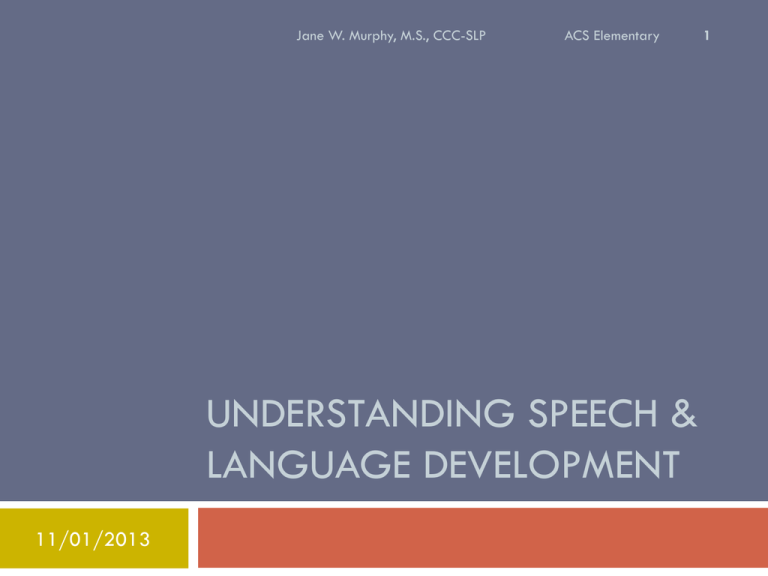 Jane W. Murphy, M.S., CCC-SLP ACS Elementary 1

UNDERSTANDING SPEECH & LANGUAGE DEVELOPMENT

11/01/2013